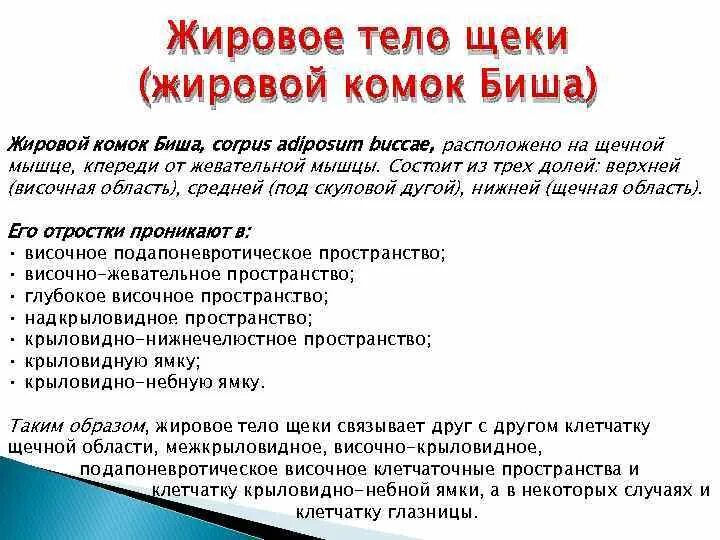 Жировое тело щеки (жировой комок Биша)

Жировой комок Биша, corpus adiposum buccae, расположено на щечной мышце, кпереди от жевательной мышцы. Состоит из трех долей: верхней (височная область), средней (под скуловой дугой), нижней (щечная область).

Его отростки проникают в:
• височное подапоневротическое пространство;
• височно-жевательное пространство;
• глубокое височное пространство;
• надкрыловидное пространство;
• крыловидно-нижнечелюстное пространство;
• крыловидную ямку;
• крыловидно-небную ямку.

Таким образом, жировое тело щеки связывает друг с другом клетчатку щечной области, межкрыловидное, височно-крыловидное, подапоневротическое височное клетчаточные пространства и клетчатку крыловидно-небной ямки, а в некоторых случаях и клетчатку глазницы.